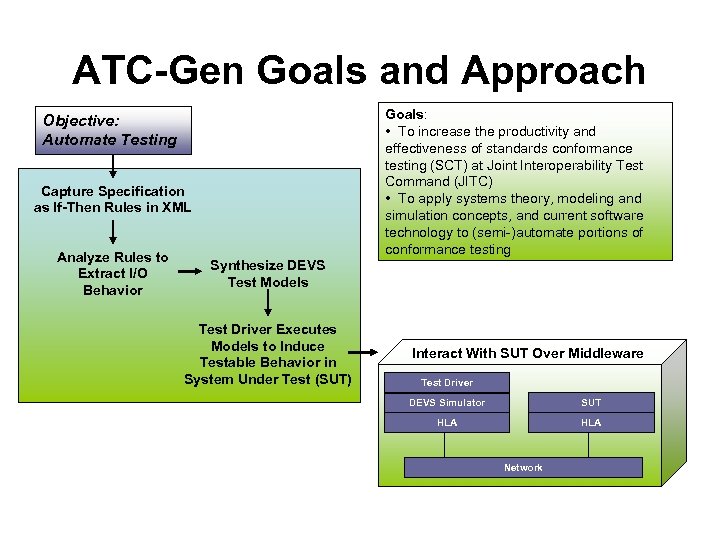 ATC-Gen Goals and Approach

Objective:
Automate Testing

Capture Specification as If-Then Rules in XML

Analyze Rules to Extract I/O Behavior

Synthesize DEVS Test Models

Test Driver Executes Models to Induce Testable Behavior in System Under Test (SUT)

Goals:
• To increase the productivity and effectiveness of standards conformance testing (SCT) at Joint Interoperability Test Command (JITC)
• To apply systems theory, modeling and simulation concepts, and current software technology to (semi-)automate portions of conformance testing

Interact With SUT Over Middleware

Test Driver
DEVS Simulator
HLA
SUT
HLA
Network